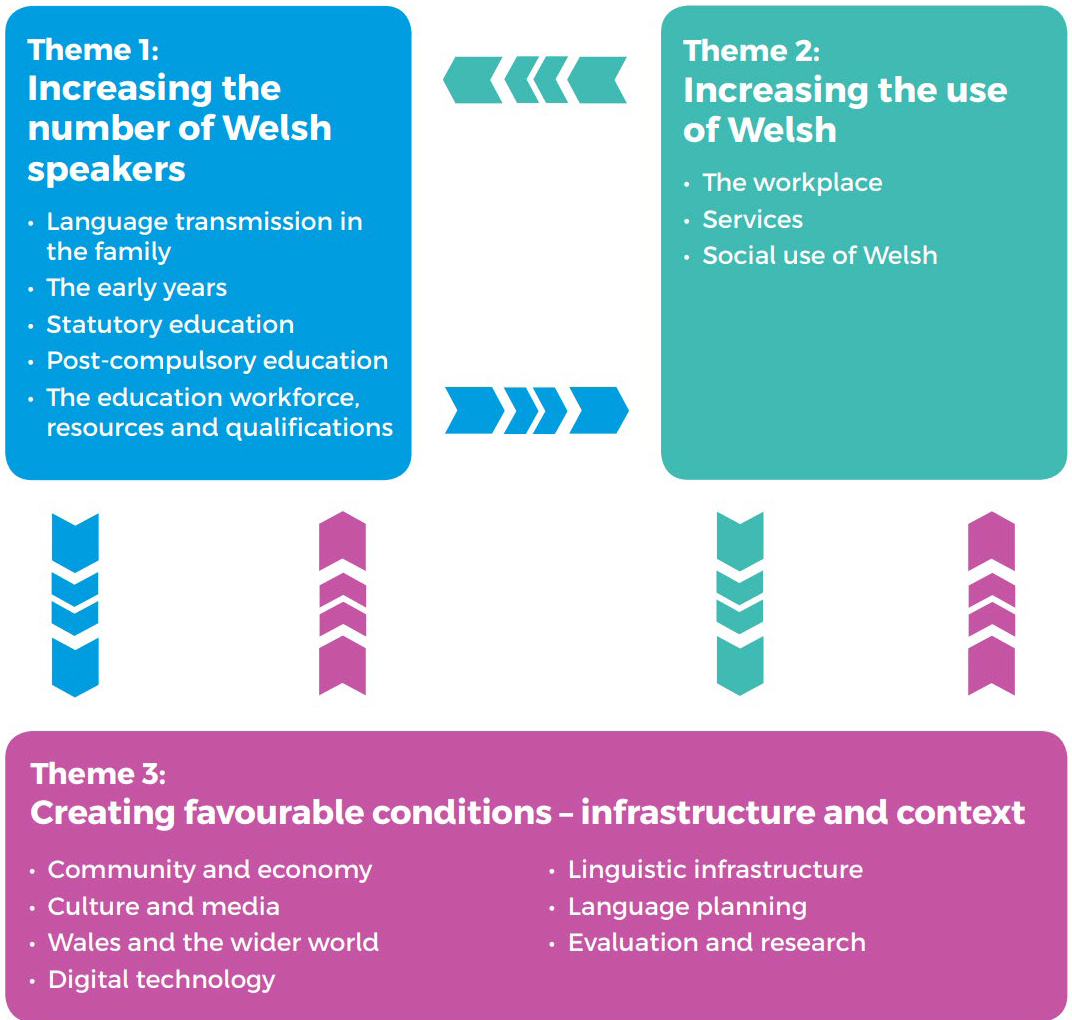 Theme 1:
Increasing the number of Welsh speakers

• Language transmission in the family
• The early years
• Statutory education
• Post-compulsory education
• The education workforce, resources and qualifications

Theme 2:
Increasing the use of Welsh

• The workplace
• Services
• Social use of Welsh

Theme 3:
Creating favourable conditions – infrastructure and context

• Community and economy
• Culture and media
• Wales and the wider world
• Digital technology

• Linguistic infrastructure
• Language planning
• Evaluation and research